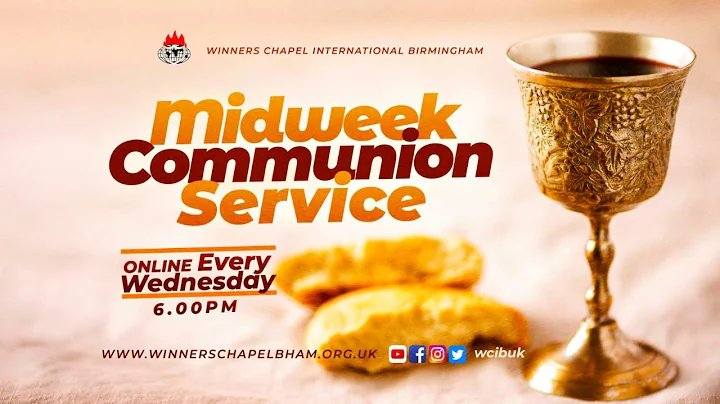 WINNERS CHAPEL INTERNATIONAL BIRMINGHAM

Midweek Communion Service

ONLINE Every Wednesday
6.00PM

WWW.WINNERSCHAPELBHAM.ORG.UK

wcibuk